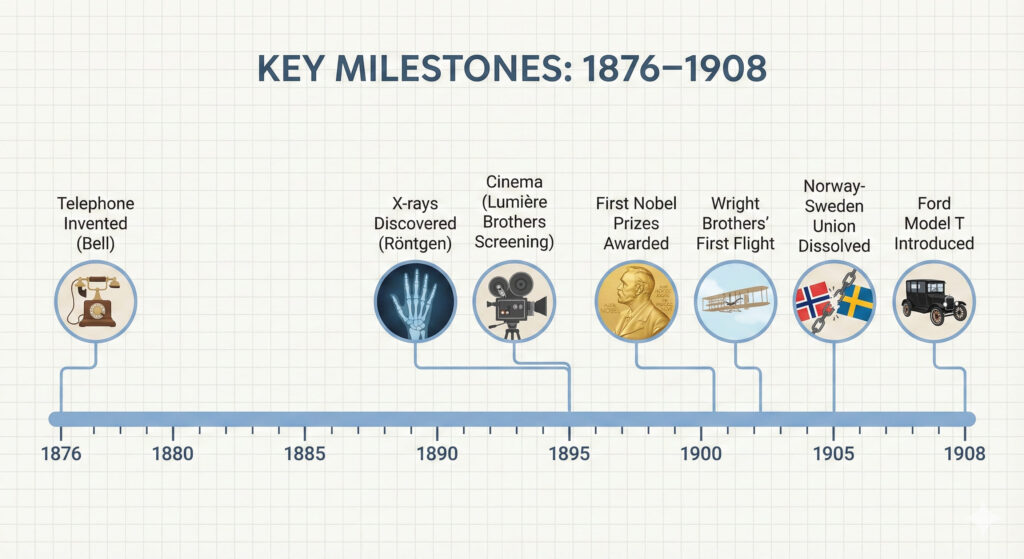 KEY MILESTONES: 1876–1908

Telephone Invented (Bell)

X-rays Discovered (Röntgen)

Cinema (Lumière Brothers Screening)

First Nobel Prizes Awarded

Wright Brothers' First Flight

Norway-Sweden Union Dissolved

Ford Model T Introduced

1876
1880
1885
1890
1895
1900
1905
1908